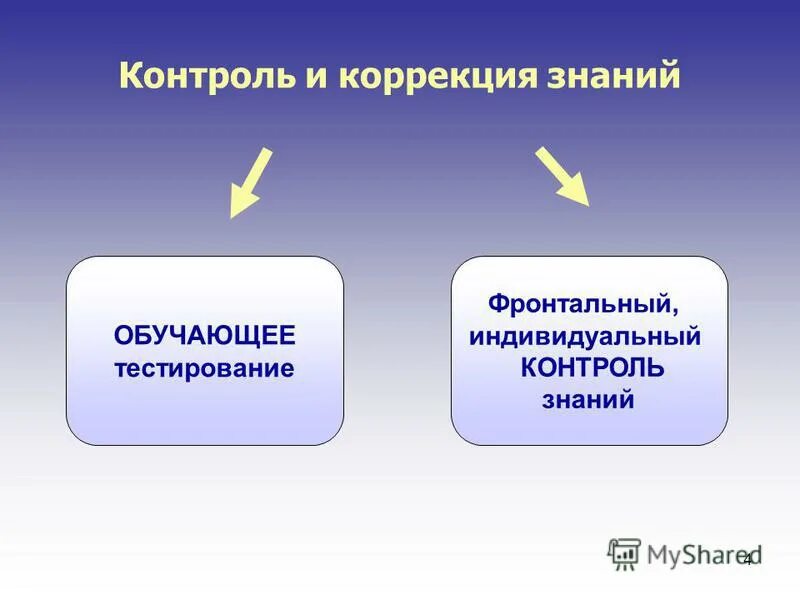 Контроль и коррекция знаний

ОБУЧАЮЩЕЕ тестирование

Фронтальный, индивидуальный КОНТРОЛЬ знаний

MyShared

4